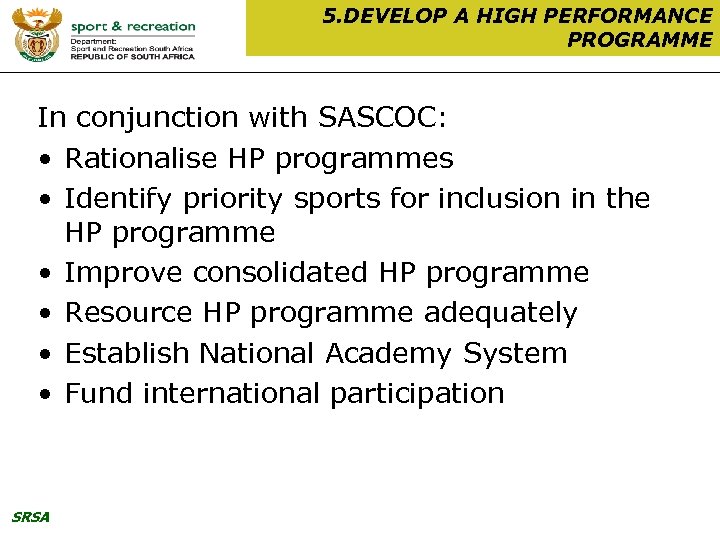 sport & recreation
Department:
Sport and Recreation South Africa
REPUBLIC OF SOUTH AFRICA

5.DEVELOP A HIGH PERFORMANCE PROGRAMME

In conjunction with SASCOC:
• Rationalise HP programmes
• Identify priority sports for inclusion in the HP programme
• Improve consolidated HP programme
• Resource HP programme adequately
• Establish National Academy System
• Fund international participation

SRSA